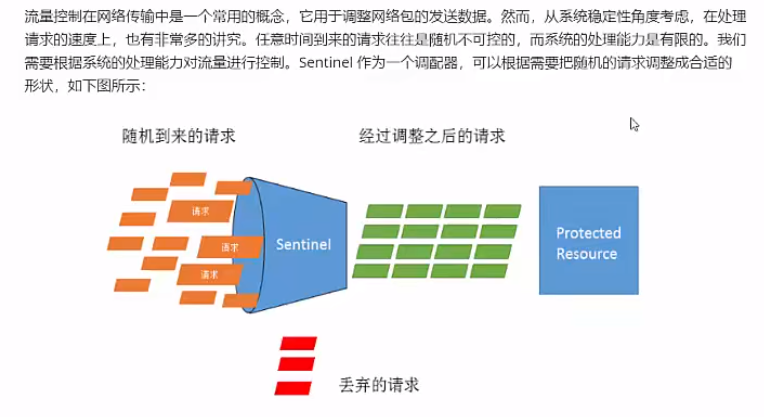 流量控制在网络传输中是一个常用的概念，它用于调整网络包的发送数据。然而，从系统稳定性角度考虑，在处理请求的速度上，也有非常多的讲究。任意时间到来的请求往往是随机不可控的，而系统的处理能力是有限的。我们需要根据系统的处理能力对流量进行控制。Sentinel 作为一个调配器，可以根据需要把随机的请求调整成合适的形状，如下图所示：

随机到来的请求

经过调整之后的请求

请求

请求

请求

Sentinel

Protected Resource

丢弃的请求